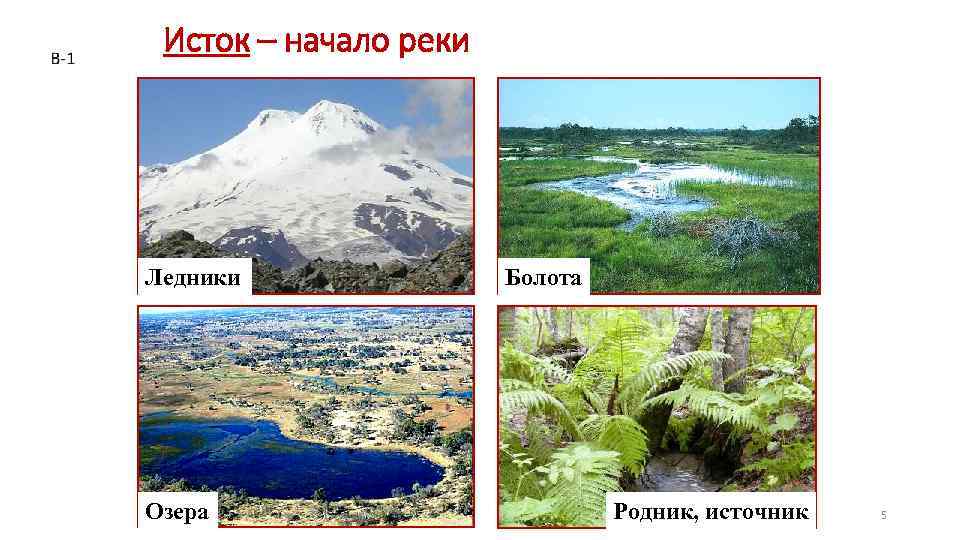 В-1

Исток – начало реки

Ледники

Болота

Озера

Родник, источник

5